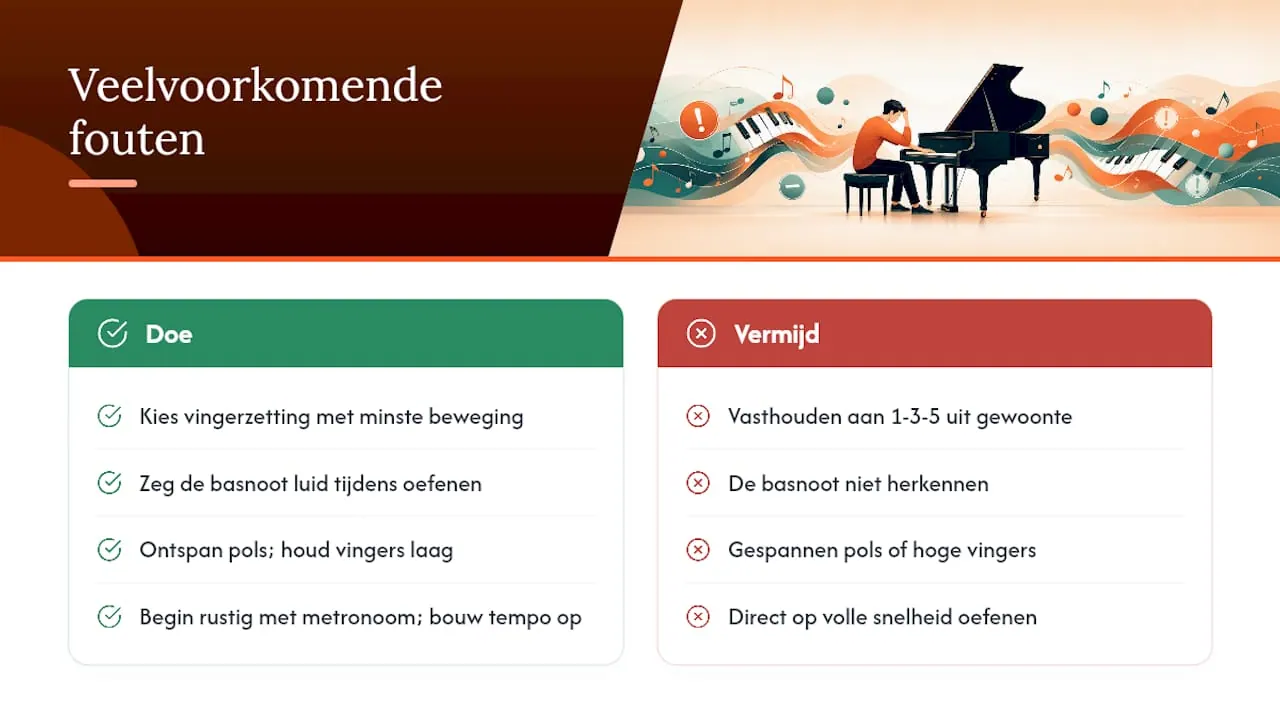 Veelvoorkomende fouten

Doe

Kies vingerzetting met minste beweging

Zeg de basnoot luid tijdens oefenen

Ontspan pols; houd vingers laag

Begin rustig met metronoom; bouw tempo op

Vermijd

Vasthouden aan 1-3-5 uit gewoonte

De basnoot niet herkennen

Gespannen pols of hoge vingers

Direct op volle snelheid oefenen